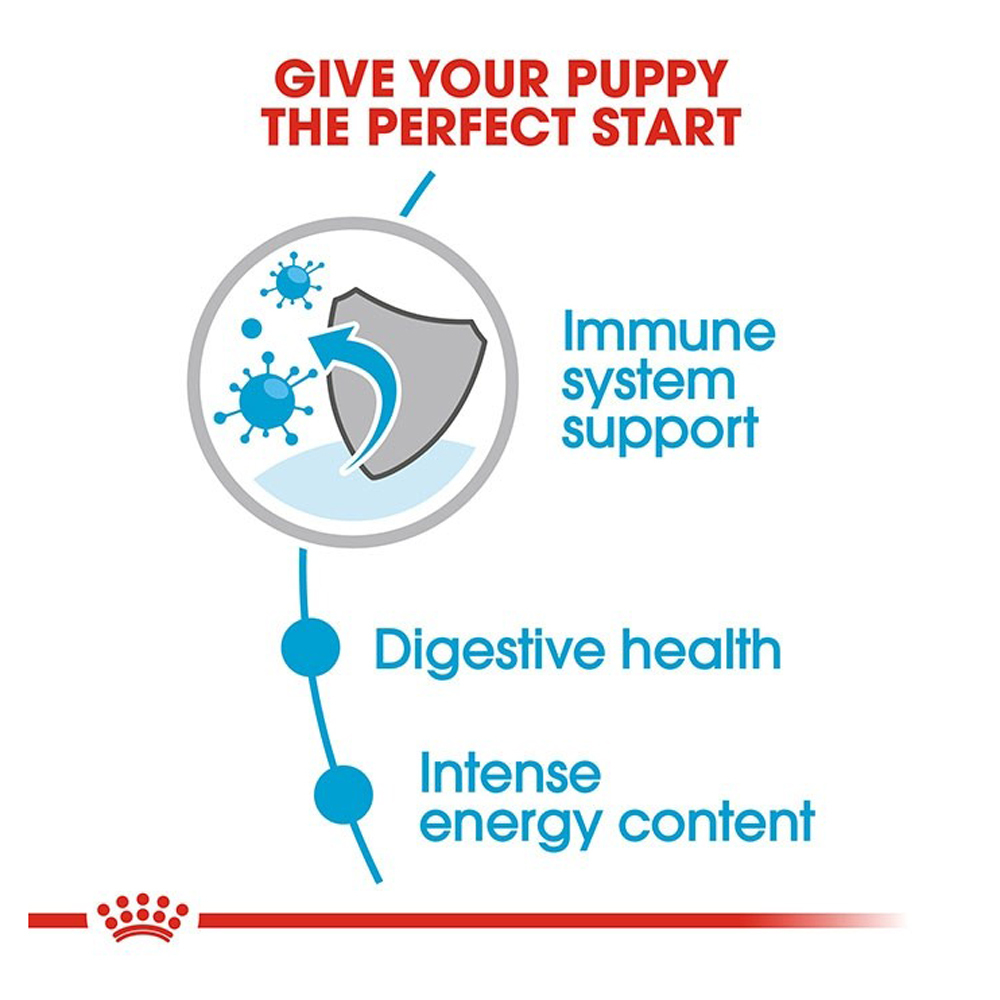 GIVE YOUR PUPPY THE PERFECT START

Immune system support

Digestive health

Intense energy content